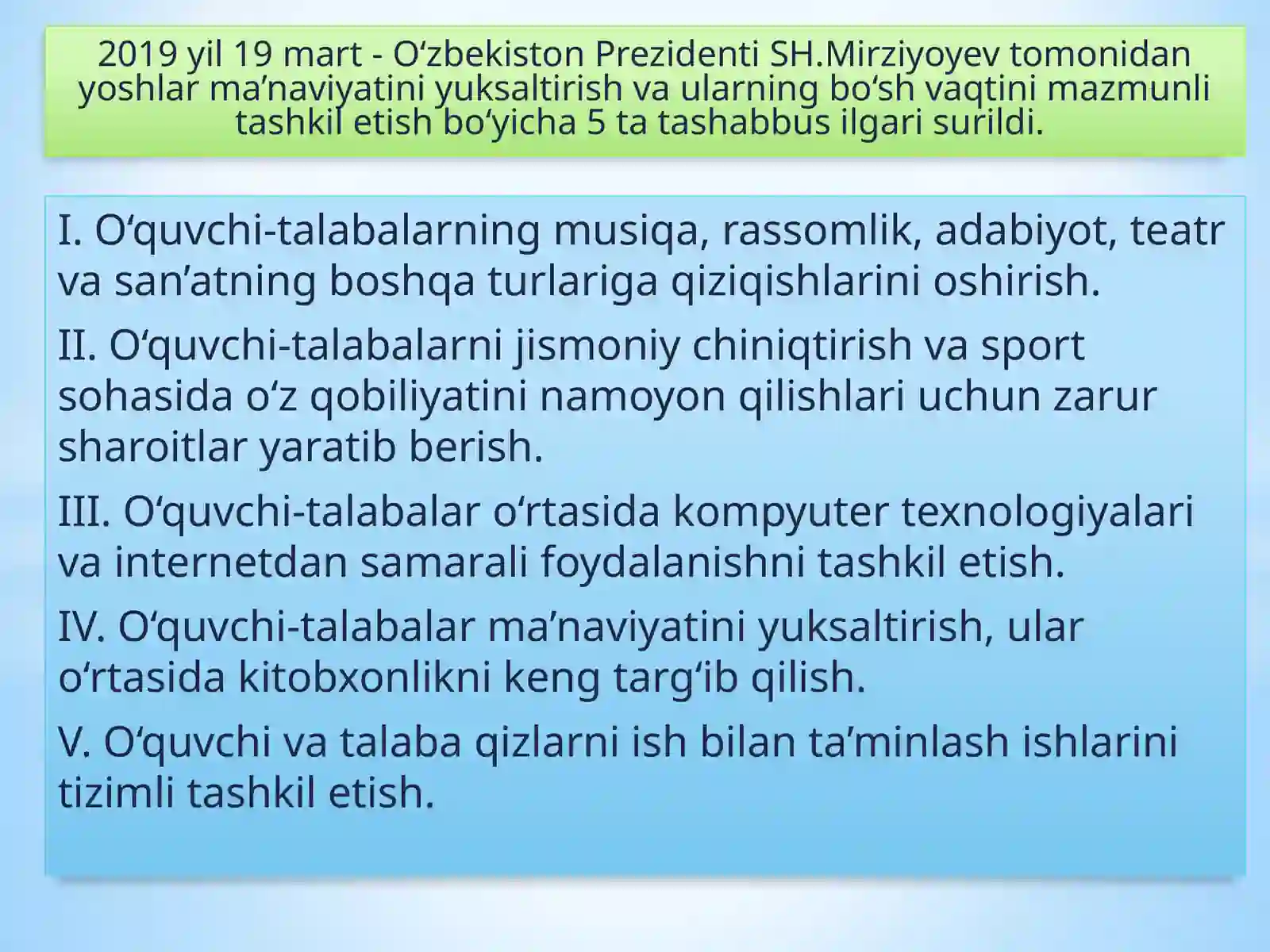 2019 yil 19 mart - O‘zbekiston Prezidenti SH.Mirziyoyev tomonidan yoshlar ma’naviyatini yuksaltirish va ularning bo‘sh vaqtini mazmunli tashkil etish bo‘yicha 5 ta tashabbus ilgari surildi.

I. O‘quvchi-talabalarning musiqa, rassomlik, adabiyot, teatr va san’atning boshqa turlariga qiziqishlarini oshirish.

II. O‘quvchi-talabalarni jismoniy chiniqtirish va sport sohasida o‘z qobiliyatini namoyon qilishlari uchun zarur sharoitlar yaratib berish.

III. O‘quvchi-talabalar o‘rtasida kompyuter texnologiyalari va internetdan samarali foydalanishni tashkil etish.

IV. O‘quvchi-talabalar ma’naviyatini yuksaltirish, ular o‘rtasida kitobxonlikni keng targ‘ib qilish.

V. O‘quvchi va talaba qizlarni ish bilan ta’minlash ishlarini tizimli tashkil etish.